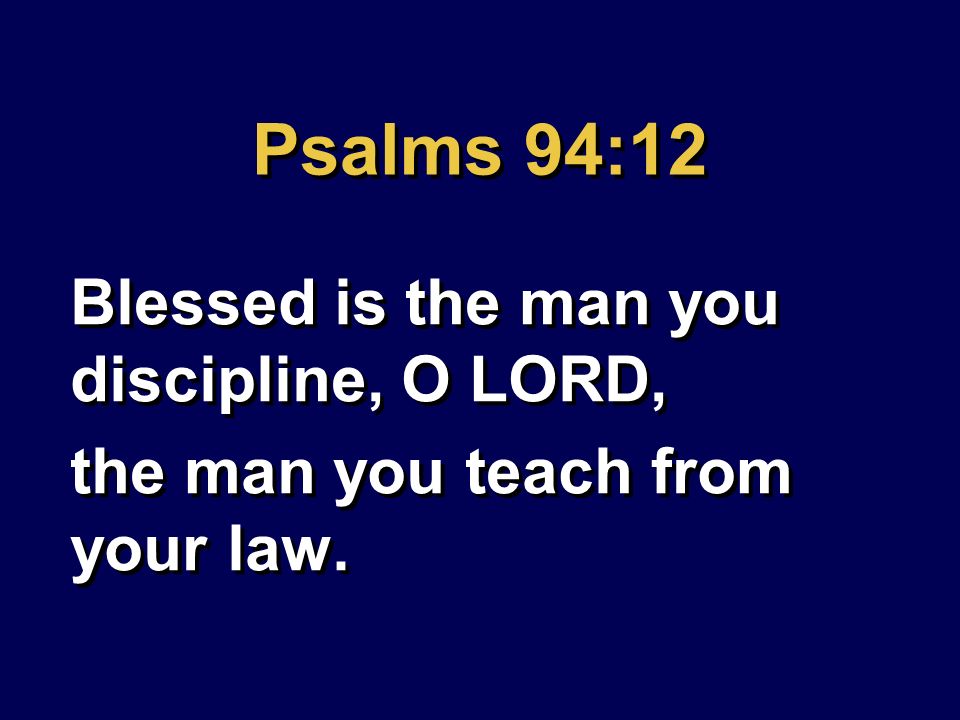 Psalms 94:12

Blessed is the man you discipline, O LORD,

the man you teach from your law.